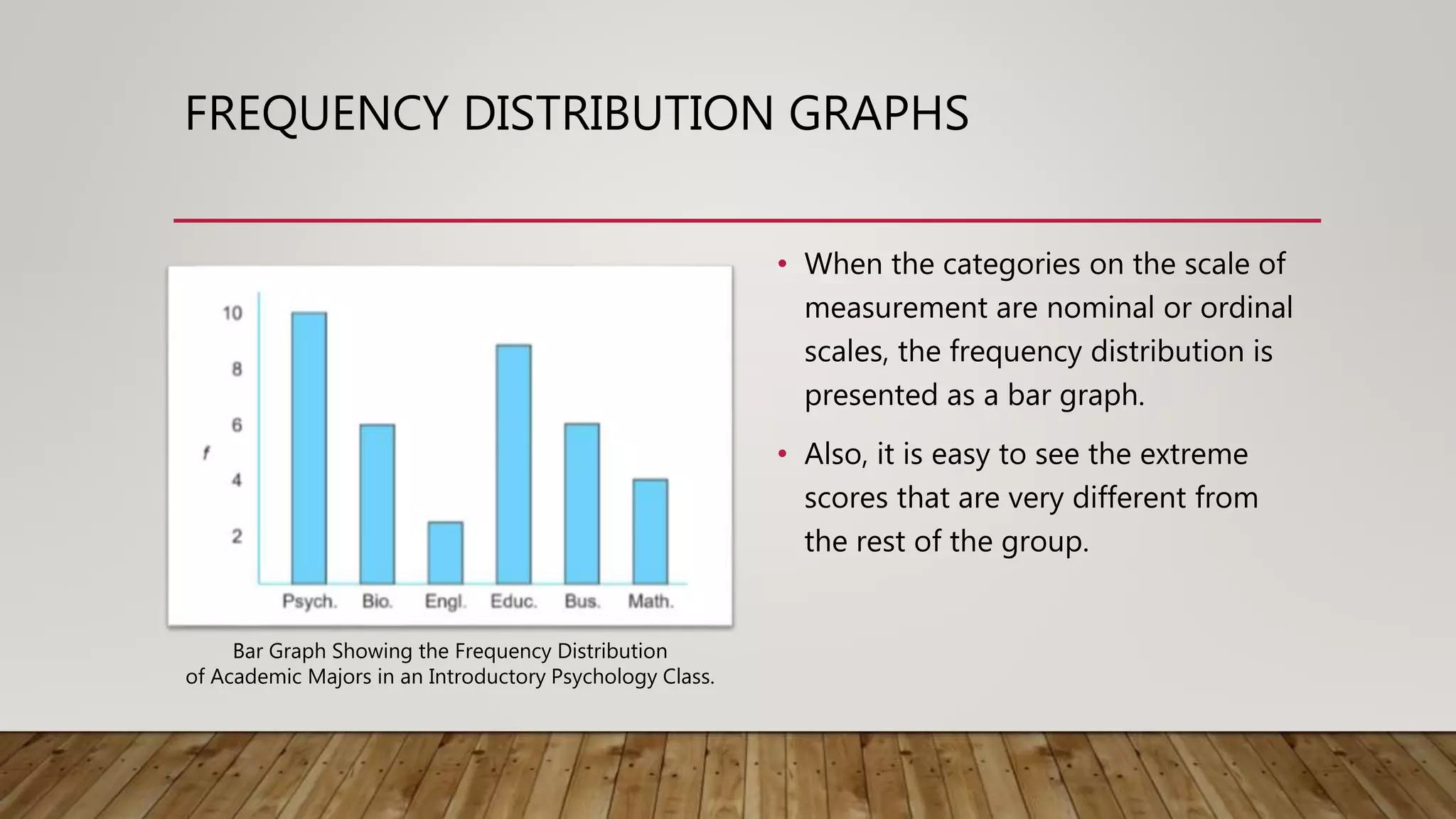 FREQUENCY DISTRIBUTION GRAPHS

10
8
6
f
4
2
Psych. Bio. Engl. Educ. Bus. Math.

Bar Graph Showing the Frequency Distribution of Academic Majors in an Introductory Psychology Class.

• When the categories on the scale of measurement are nominal or ordinal scales, the frequency distribution is presented as a bar graph.

• Also, it is easy to see the extreme scores that are very different from the rest of the group.